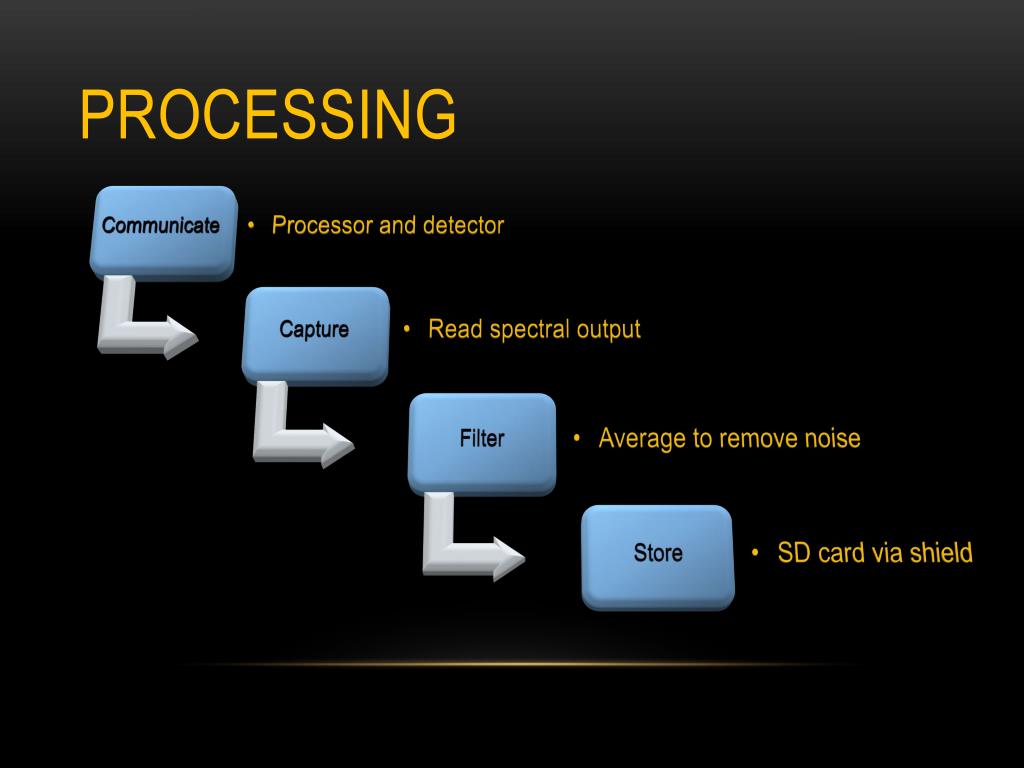 PROCESSING

Communicate

• Processor and detector

Capture

• Read spectral output

Filter

• Average to remove noise

Store

• SD card via shield